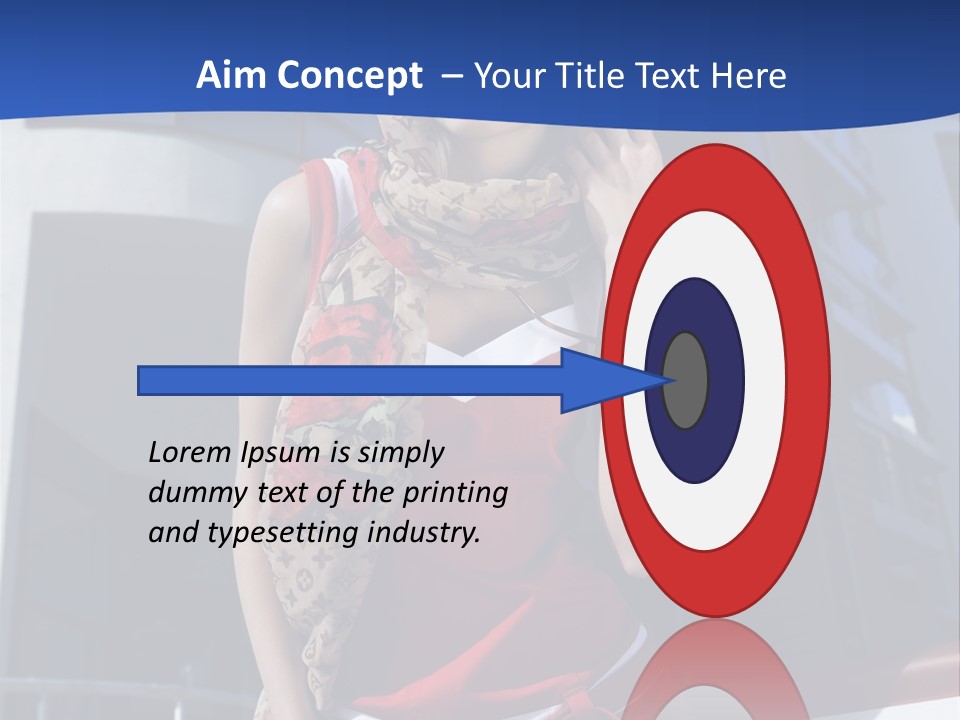 Aim Concept – Your Title Text Here

Lorem Ipsum is simply dummy text of the printing and typesetting industry.